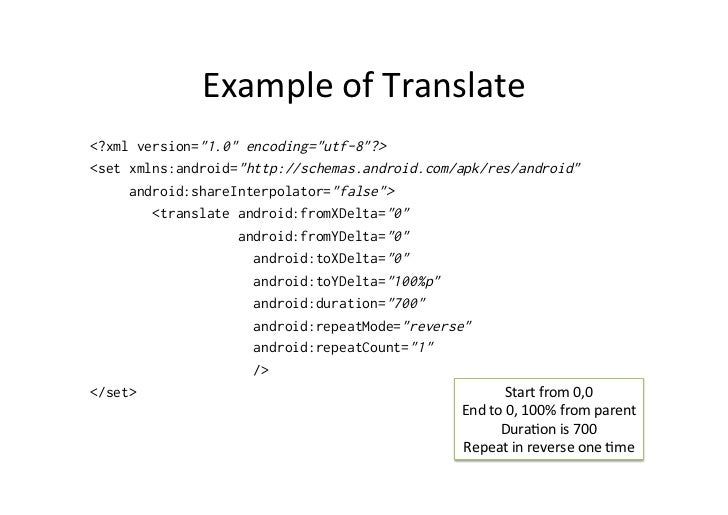 Example of Translate

<?xml version="1.0" encoding="utf-8"?>
<set xmlns:android="http://schemas.android.com/apk/res/android"
android:shareInterpolator="false">
<translate android:fromXDelta="0"
android:fromYDelta="0"
android:toXDelta="0"
android:toYDelta="100%p"
android:duration="700"
android:repeatMode="reverse"
android:repeatCount="1"
/>
</set>

Start from 0,0
End to 0, 100% from parent
Duration is 700
Repeat in reverse one time